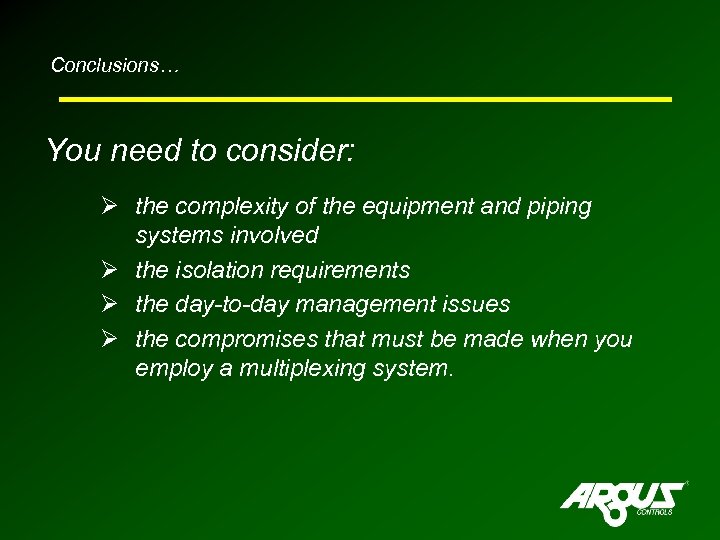 Conclusions…

You need to consider:

➢ the complexity of the equipment and piping systems involved
➢ the isolation requirements
➢ the day-to-day management issues
➢ the compromises that must be made when you employ a multiplexing system.

ARGUS CONTROLS